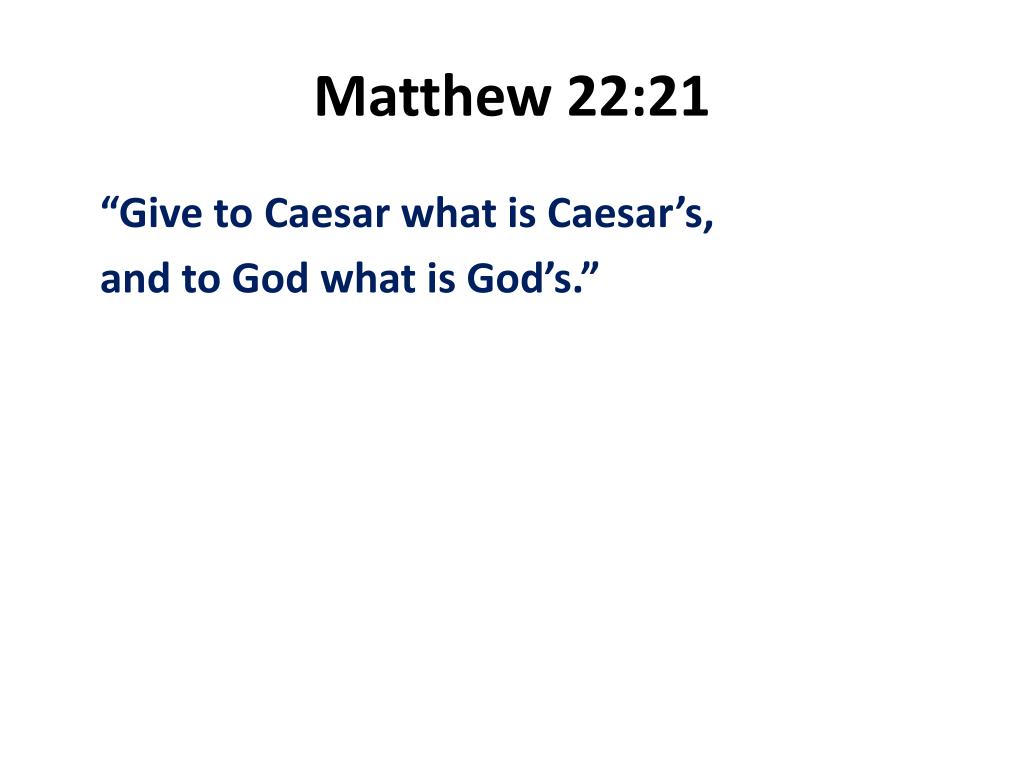 Matthew 22:21

“Give to Caesar what is Caesar’s,
and to God what is God’s.”